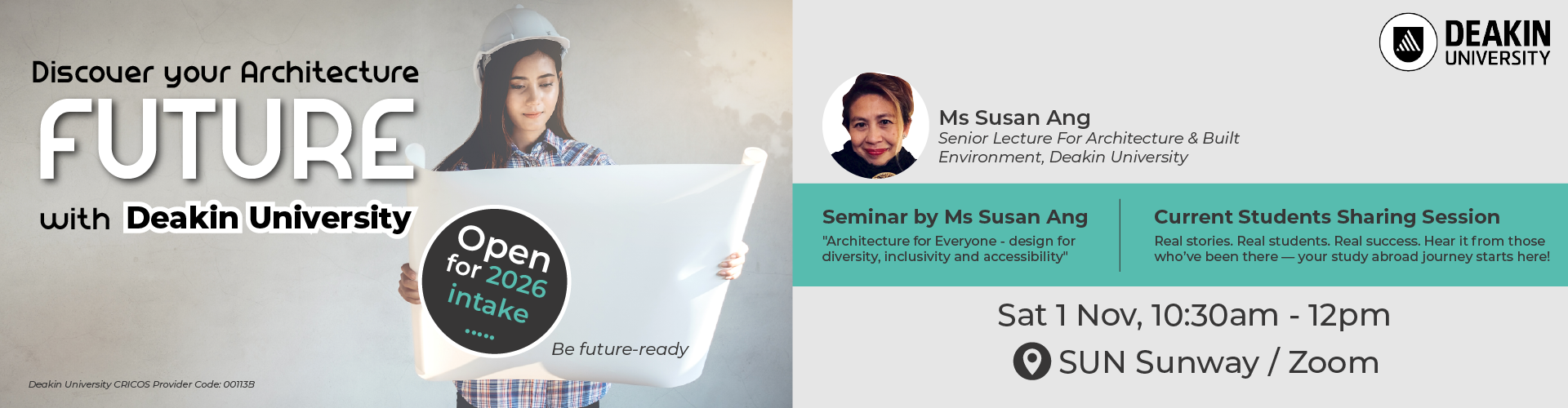 Discover your Architecture

FUTURE

with Deakin University

Open for 2026 intake

Be future-ready

Deakin University CRICOS Provider Code: 00113B

DEAKIN UNIVERSITY

Ms Susan Ang

Senior Lecture For Architecture & Built Environment, Deakin University

Seminar by Ms Susan Ang

"Architecture for Everyone - design for diversity, inclusivity and accessibility"

Current Students Sharing Session

Real stories. Real students. Real success. Hear it from those who've been there — your study abroad journey starts here!

Sat 1 Nov, 10:30am - 12pm

SUN Sunway / Zoom